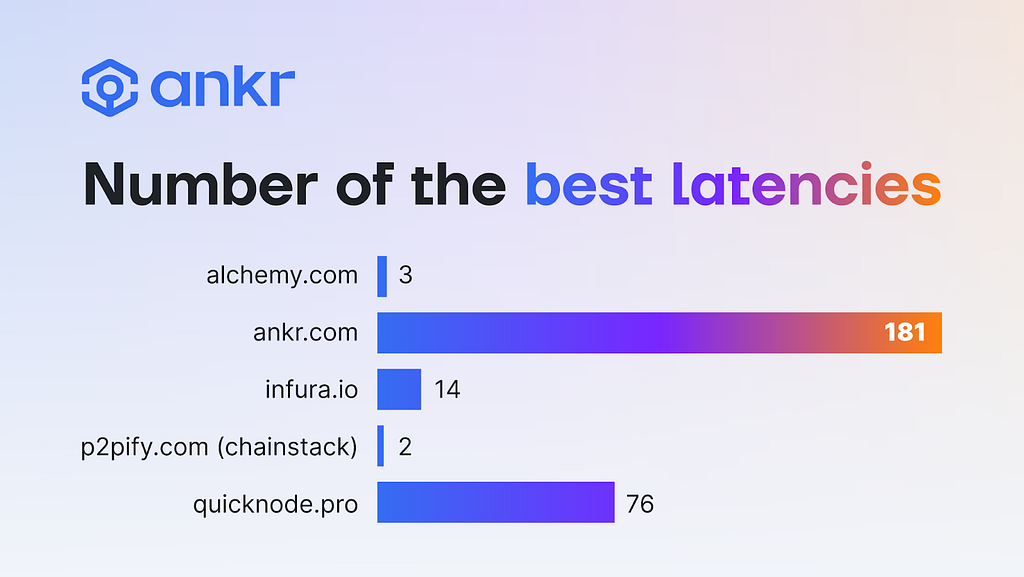 ankr

Number of the best latencies

alchemy.com 3
ankr.com 181
infura.io 14
p2pify.com (chainstack) 2
quicknode.pro 76